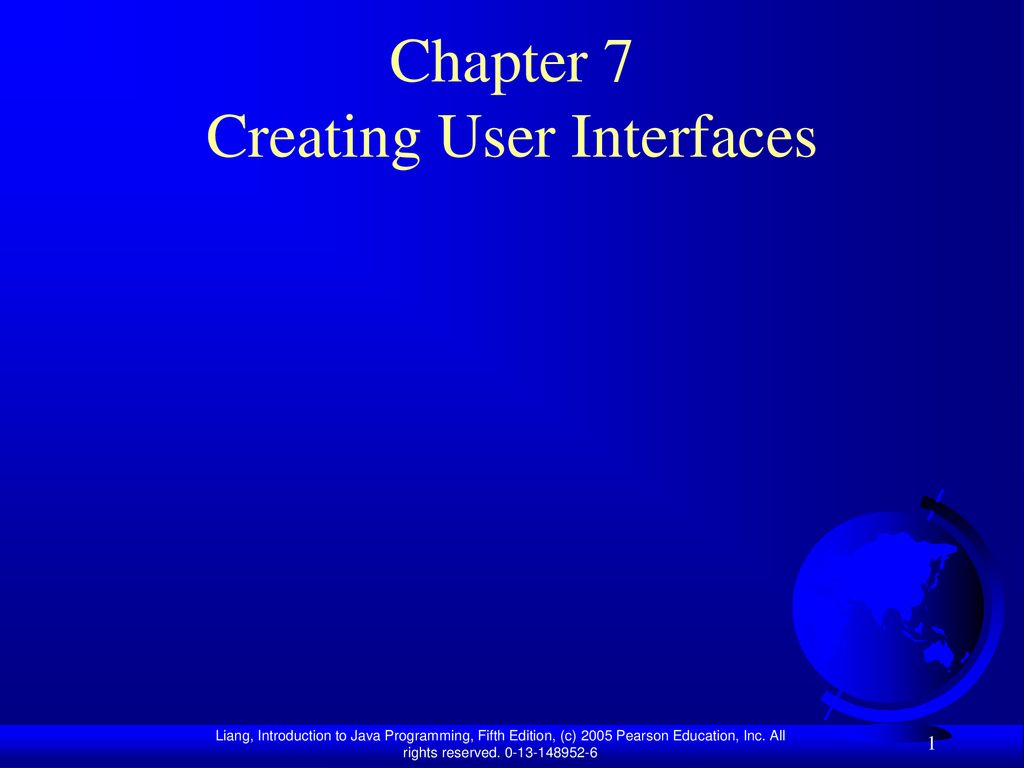 Chapter 7
Creating User Interfaces

Liang, Introduction to Java Programming, Fifth Edition, (c) 2005 Pearson Education, Inc. All rights reserved. 0-13-148952-6

1